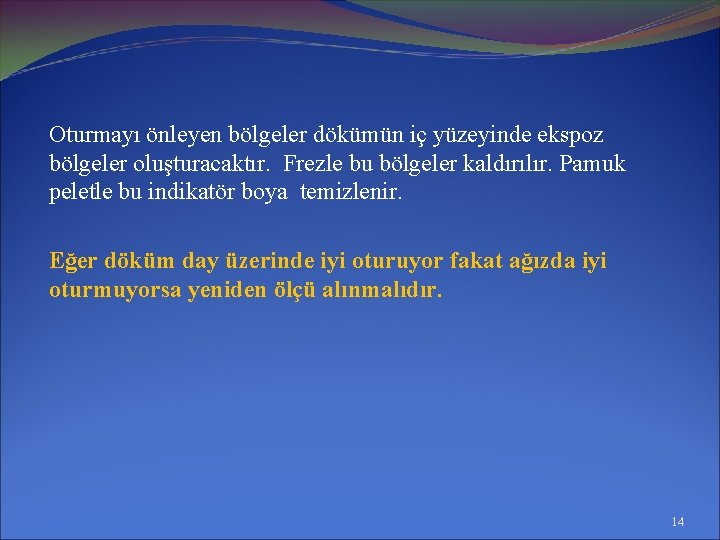 Oturmayı önleyen bölgeler dökümün iç yüzeyinde ekspoz bölgeler oluşturacaktır. Frezle bu bölgeler kaldırılır. Pamuk peletle bu indikatör boya temizlenir.

Eğer döküm day üzerinde iyi oturuyor fakat ağızda iyi oturmuyorsa yeniden ölçü alınmalıdır.

14